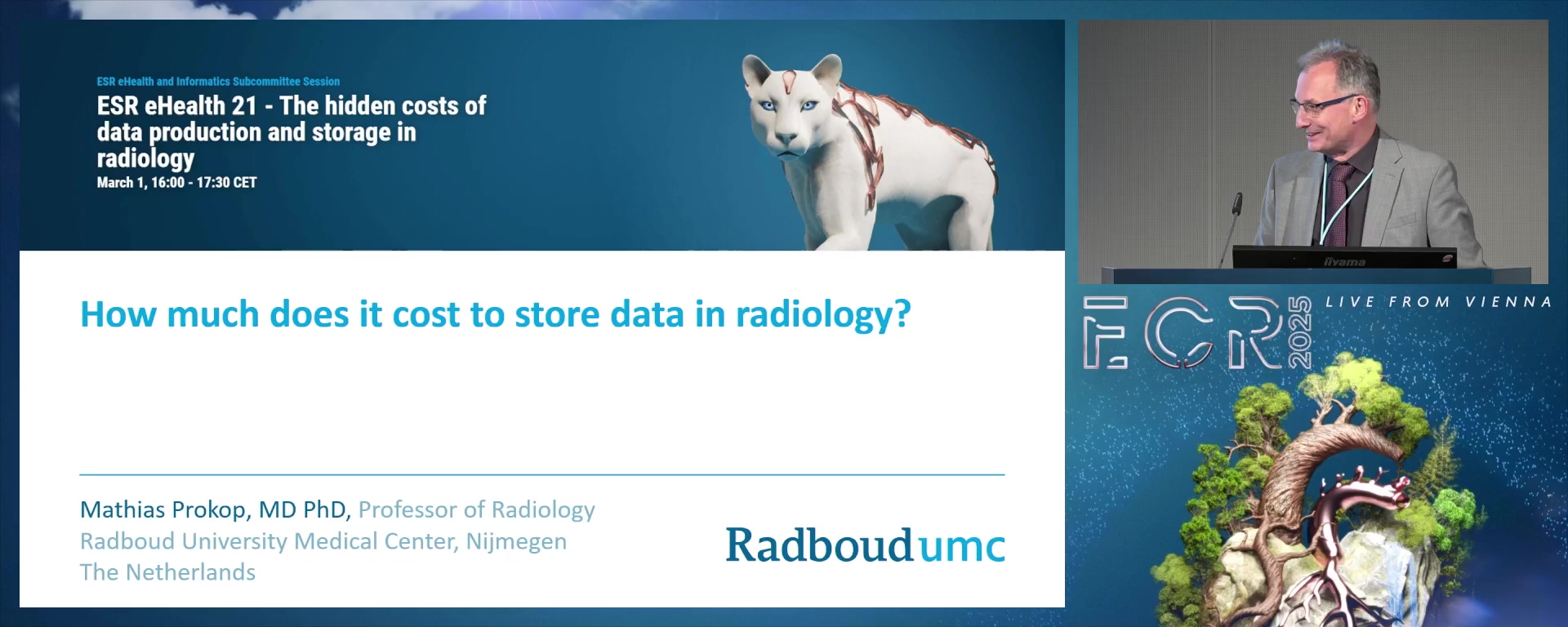 ESR eHealth and Informatics Subcommittee Session

ESR eHealth 21 - The hidden costs of data production and storage in radiology

March 1, 16:00 - 17:30 CET

How much does it cost to store data in radiology?

Mathias Prokop, MD PhD, Professor of Radiology
Radboud University Medical Center, Nijmegen
The Netherlands

Radboudumc

iiyama

ECR 2025

LIVE FROM VIENNA